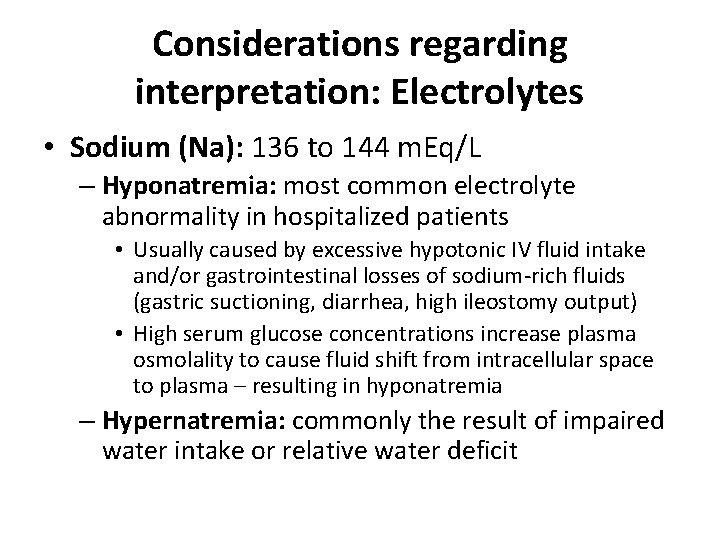 Considerations regarding interpretation: Electrolytes

• Sodium (Na): 136 to 144 mEq/L
– Hyponatremia: most common electrolyte abnormality in hospitalized patients
• Usually caused by excessive hypotonic IV fluid intake and/or gastrointestinal losses of sodium-rich fluids (gastric suctioning, diarrhea, high ileostomy output)
• High serum glucose concentrations increase plasma osmolality to cause fluid shift from intracellular space to plasma – resulting in hyponatremia
– Hypernatremia: commonly the result of impaired water intake or relative water deficit